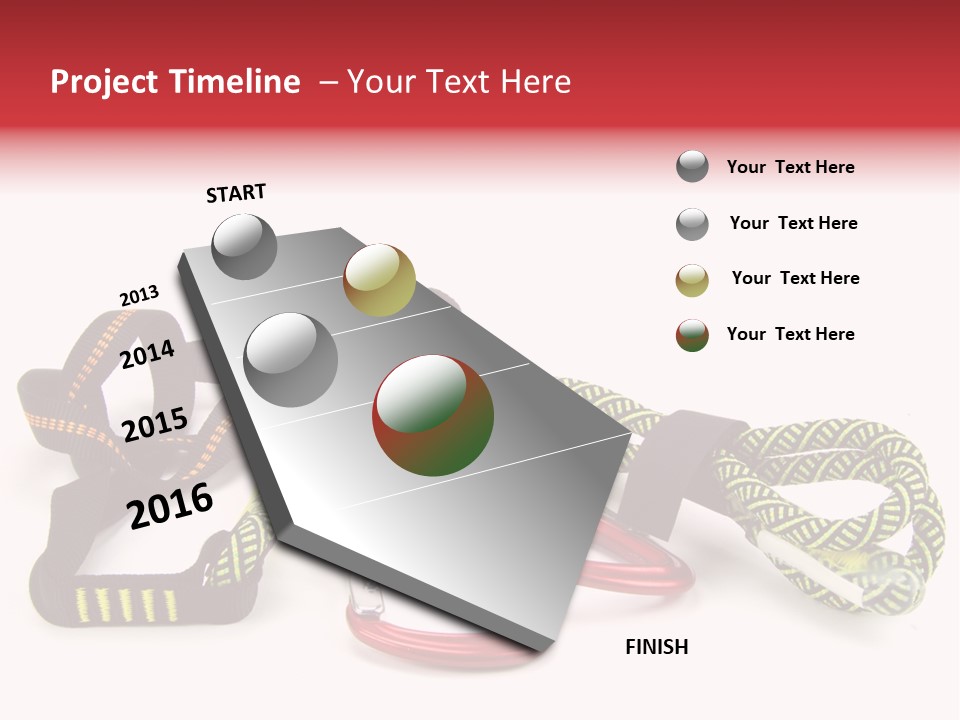 Project Timeline – Your Text Here

START

2013

2014

2015

2016

FINISH

Your Text Here

Your Text Here

Your Text Here

Your Text Here